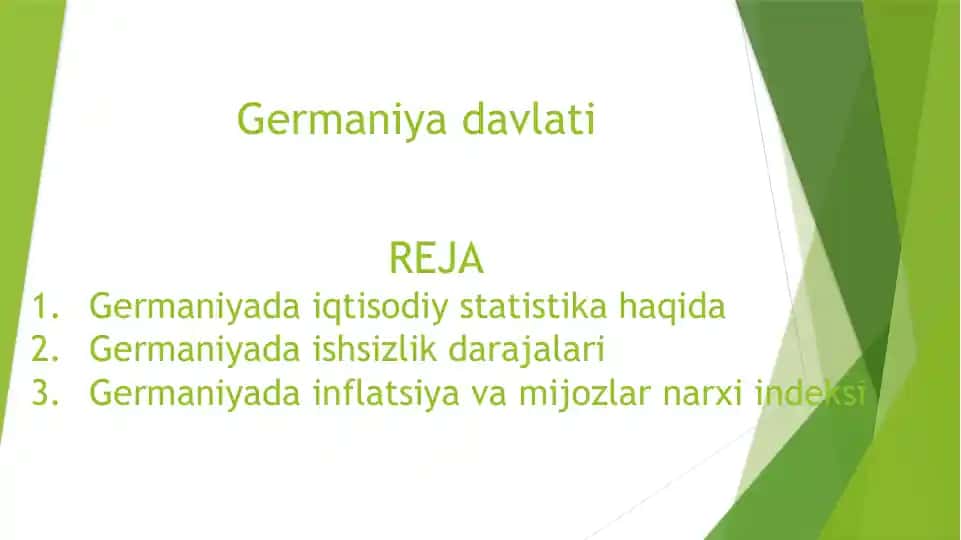 Germaniya davlati

REJA

1. Germaniyada iqtisodiy statistika haqida
2. Germaniyada ishsizlik darajalari
3. Germaniyada inflatsiya va mijozlar narxi indeksi